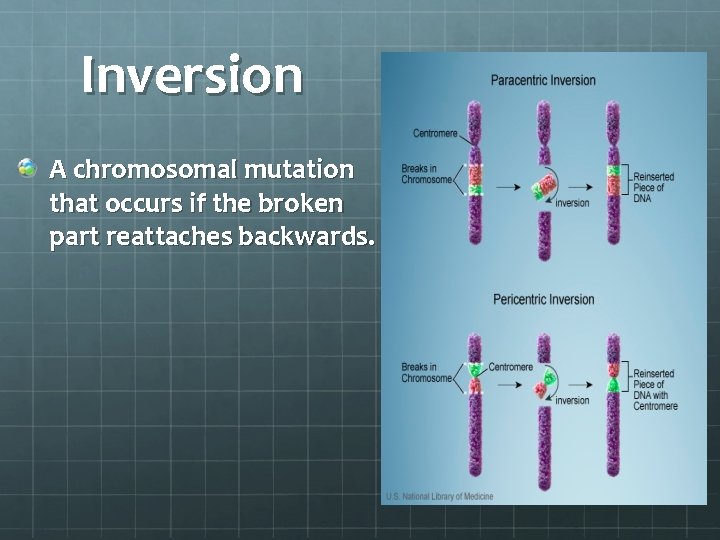 Inversion

A chromosomal mutation that occurs if the broken part reattaches backwards.

Paracentric Inversion

Centromere

Breaks in Chromosome

inversion

Reinserted Piece of DNA

Pericentric Inversion

Breaks in Chromosome

Centromere

inversion

Reinserted Piece of DNA with Centromere

U.S. National Library of Medicine